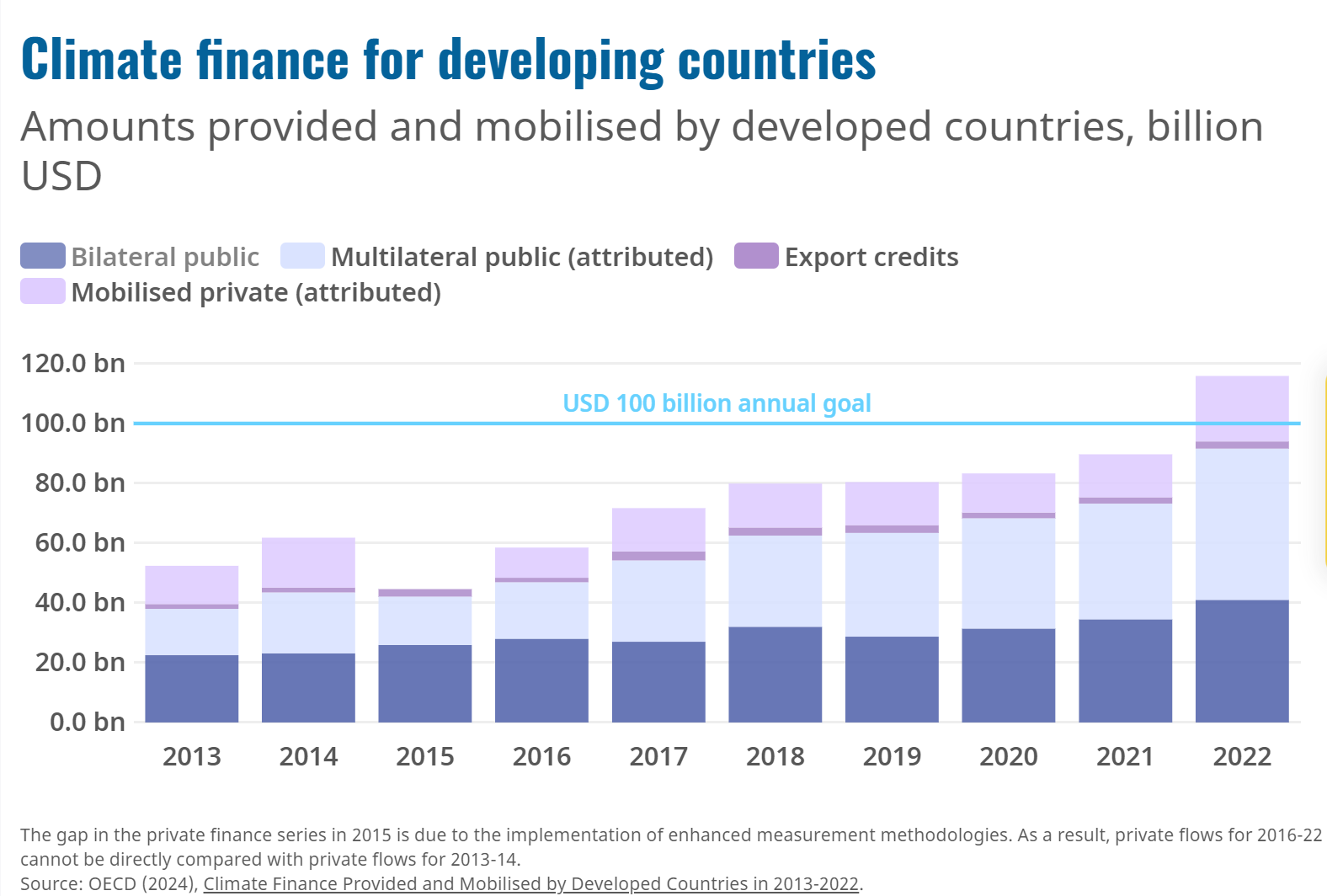 Climate finance for developing countries

Amounts provided and mobilised by developed countries, billion USD

Bilateral public Multilateral public (attributed) Export credits Mobilised private (attributed)

120.0 bn
100.0 bn
80.0 bn
60.0 bn
40.0 bn
20.0 bn
0.0 bn

USD 100 billion annual goal

2013 2014 2015 2016 2017 2018 2019 2020 2021 2022

The gap in the private finance series in 2015 is due to the implementation of enhanced measurement methodologies. As a result, private flows for 2016-22 cannot be directly compared with private flows for 2013-14.
Source: OECD (2024), Climate Finance Provided and Mobilised by Developed Countries in 2013-2022.